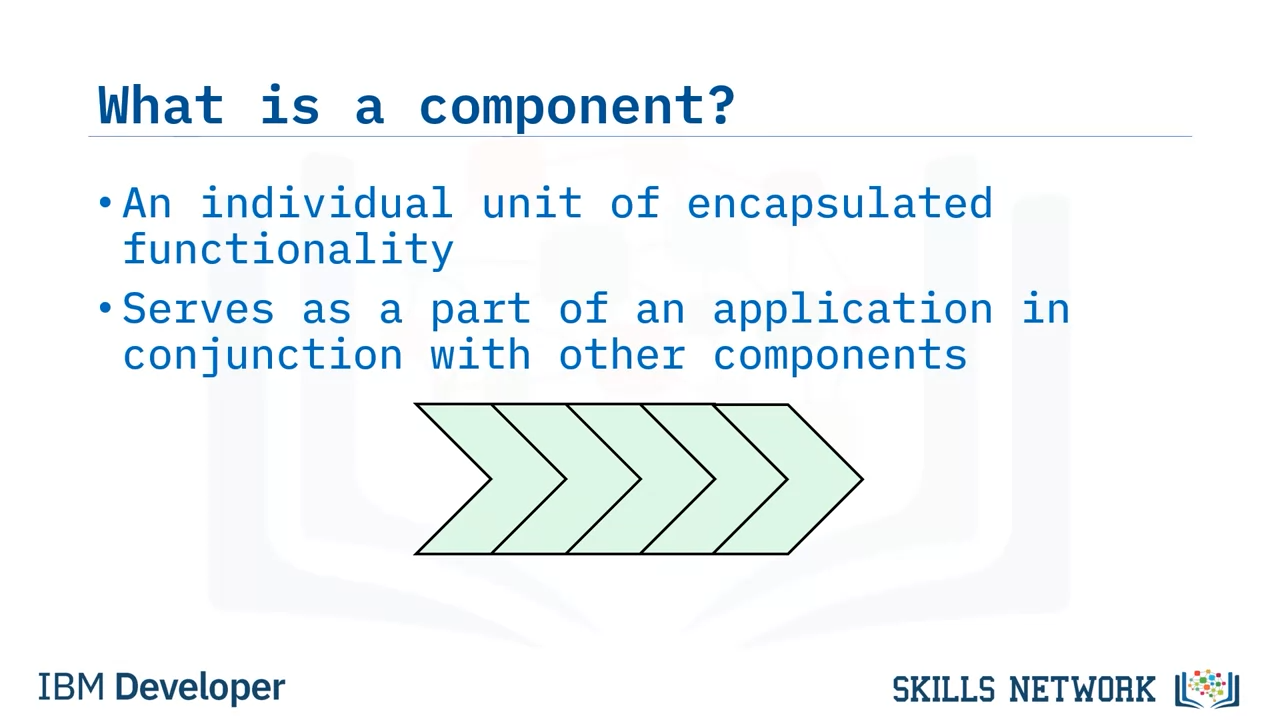 What is a component?

• An individual unit of encapsulated functionality

• Serves as a part of an application in conjunction with other components

IBM Developer

SKILLS NETWORK